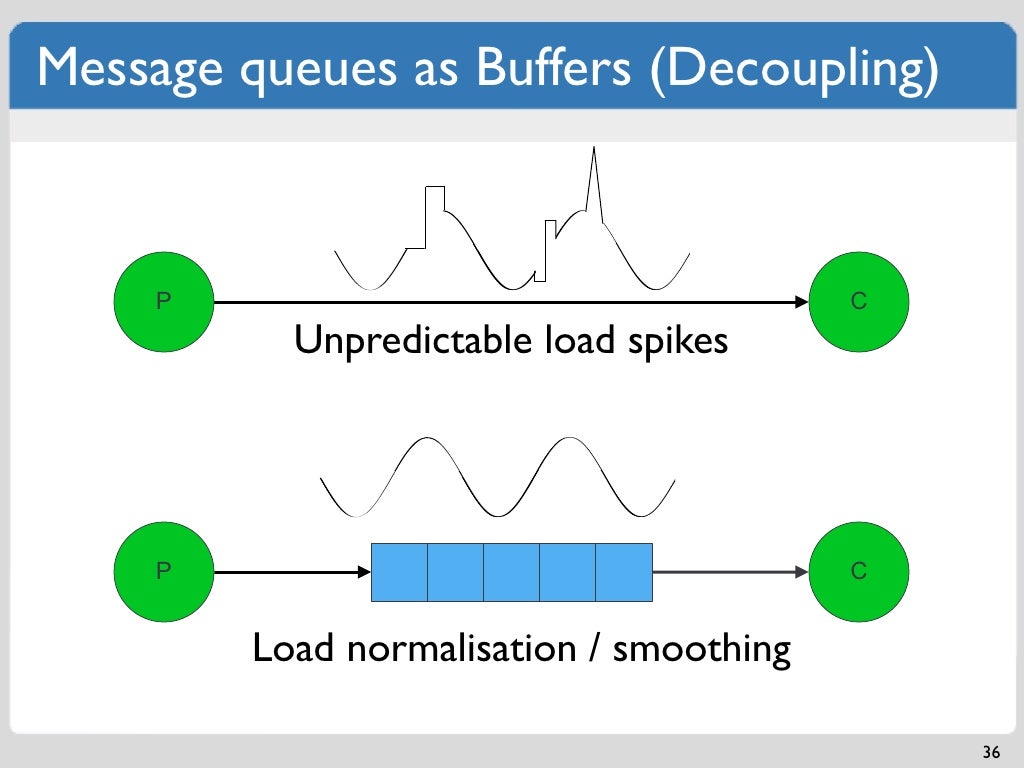 Message queues as Buffers (Decoupling)

P

C

Unpredictable load spikes

P

C

Load normalisation / smoothing

36